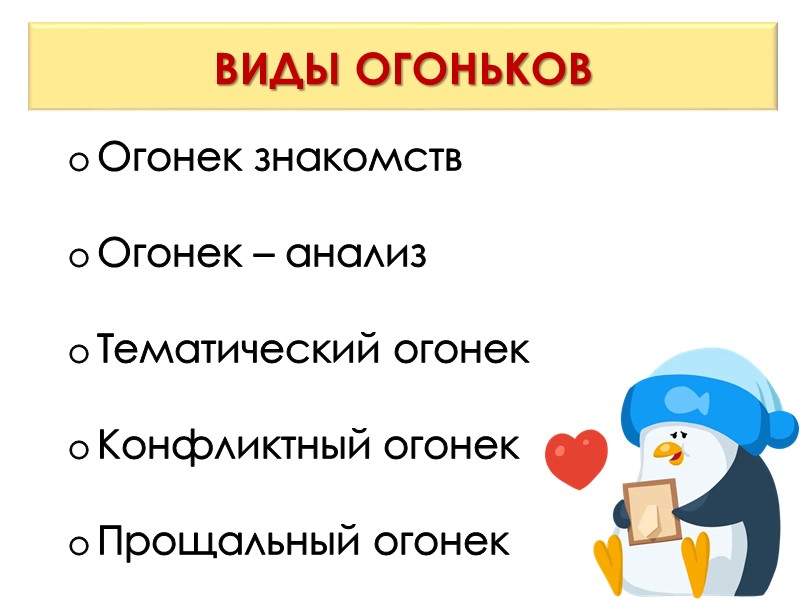 ВИДЫ ОГОНЬКОВ

o Огонек знакомств

o Огонек – анализ

o Тематический огонек

o Конфликтный огонек

o Прощальный огонек